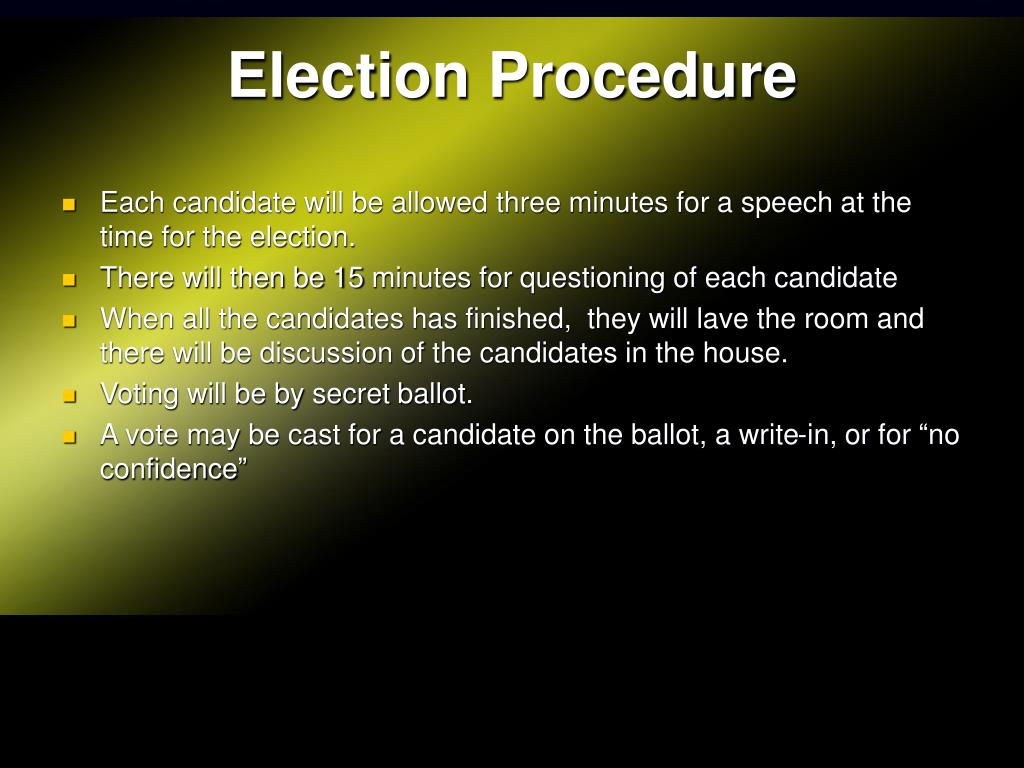 Election Procedure

- Each candidate will be allowed three minutes for a speech at the time for the election.
- There will then be 15 minutes for questioning of each candidate
- When all the candidates has finished, they will lave the room and there will be discussion of the candidates in the house.
- Voting will be by secret ballot.
- A vote may be cast for a candidate on the ballot, a write-in, or for “no confidence”